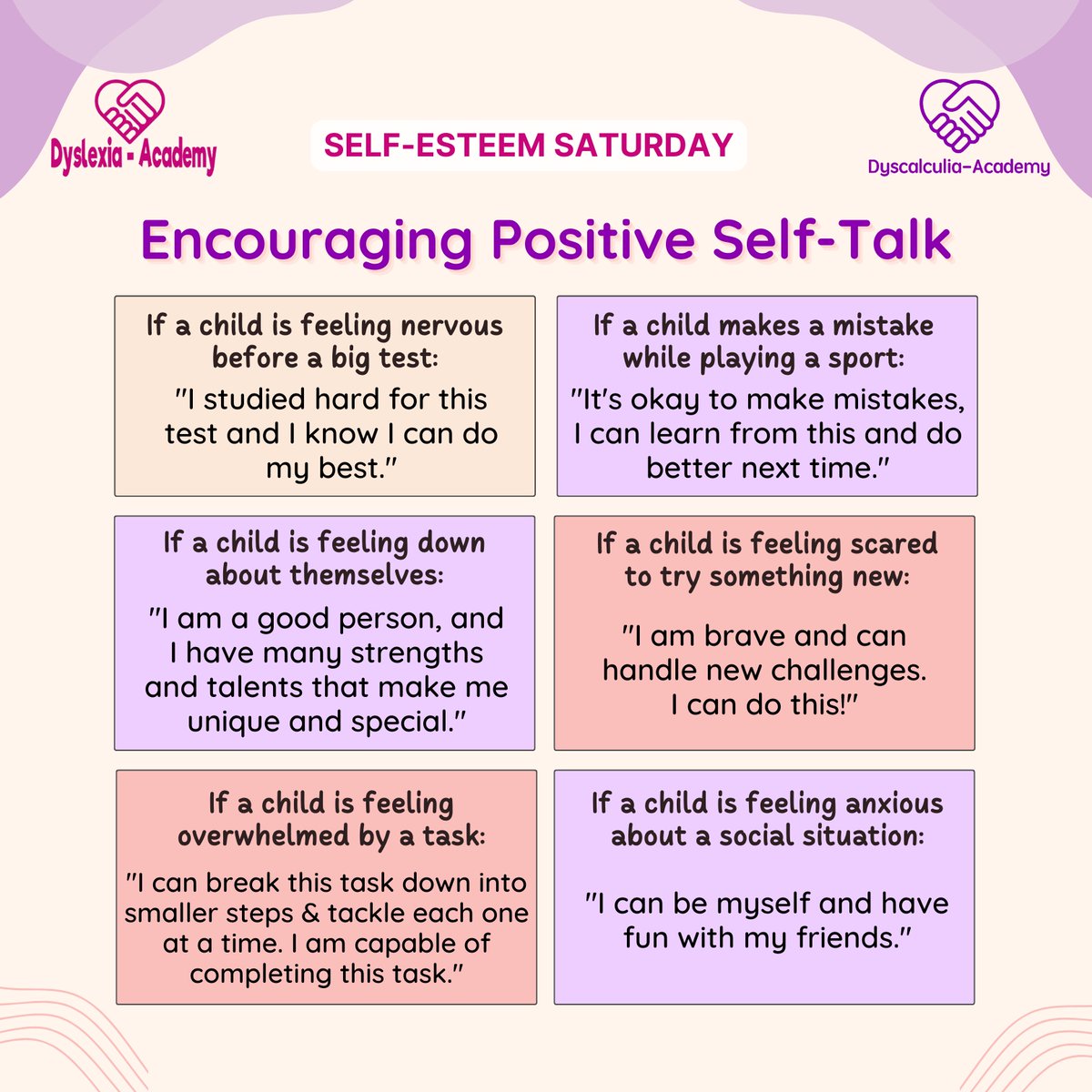 Dyslexia - Academy

SELF-ESTEEM SATURDAY

Dyscalculia-Academy

Encouraging Positive Self-Talk

If a child is feeling nervous before a big test:
"I studied hard for this test and I know I can do my best."

If a child makes a mistake while playing a sport:
"It's okay to make mistakes, I can learn from this and do better next time."

If a child is feeling down about themselves:
"I am a good person, and I have many strengths and talents that make me unique and special."

If a child is feeling scared to try something new:
"I am brave and can handle new challenges. I can do this!"

If a child is feeling overwhelmed by a task:
"I can break this task down into smaller steps & tackle each one at a time. I am capable of completing this task."

If a child is feeling anxious about a social situation:
"I can be myself and have fun with my friends."